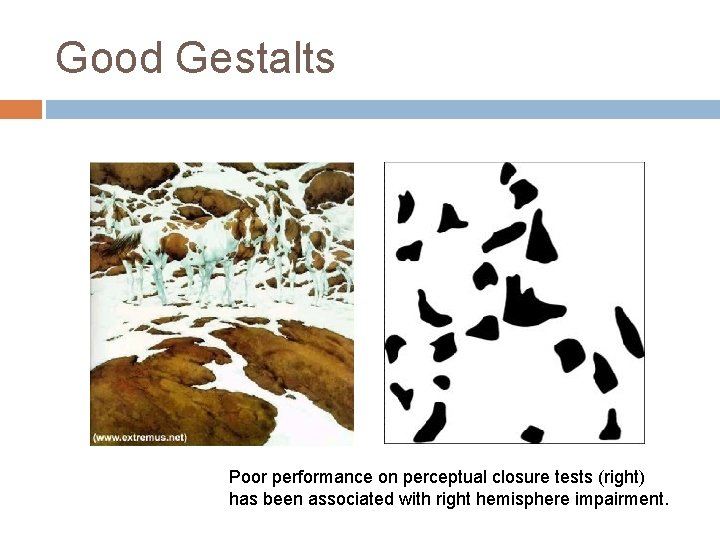 Good Gestalts

(www.extremus.net)

Poor performance on perceptual closure tests (right) has been associated with right hemisphere impairment.